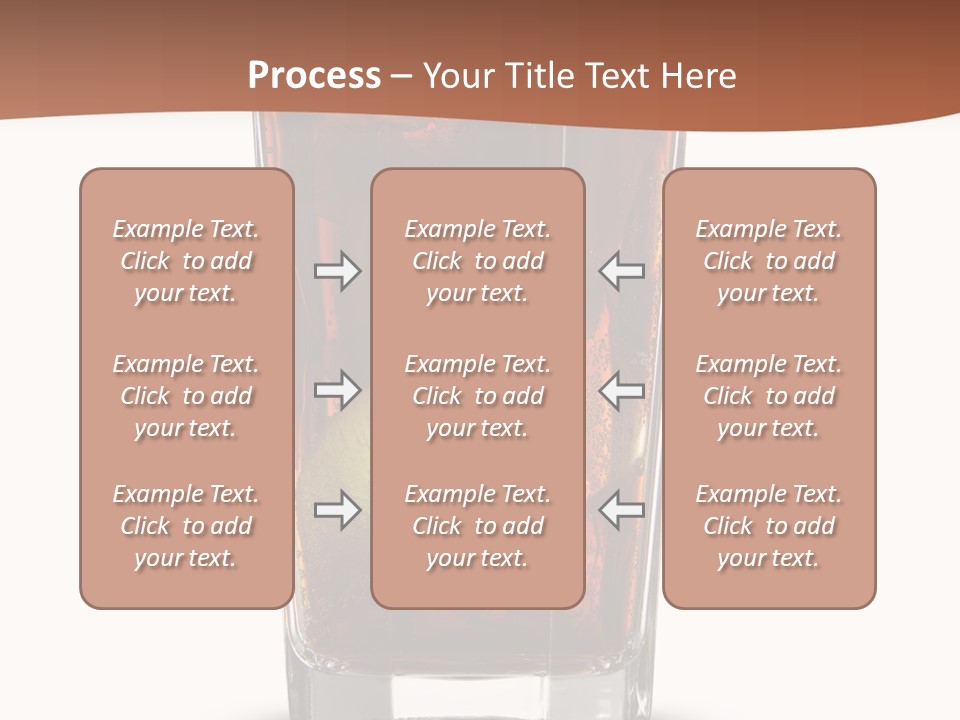 Process – Your Title Text Here

Example Text. Click to add your text.

Example Text. Click to add your text.

Example Text. Click to add your text.

Example Text. Click to add your text.

Example Text. Click to add your text.

Example Text. Click to add your text.

Example Text. Click to add your text.

Example Text. Click to add your text.

Example Text. Click to add your text.